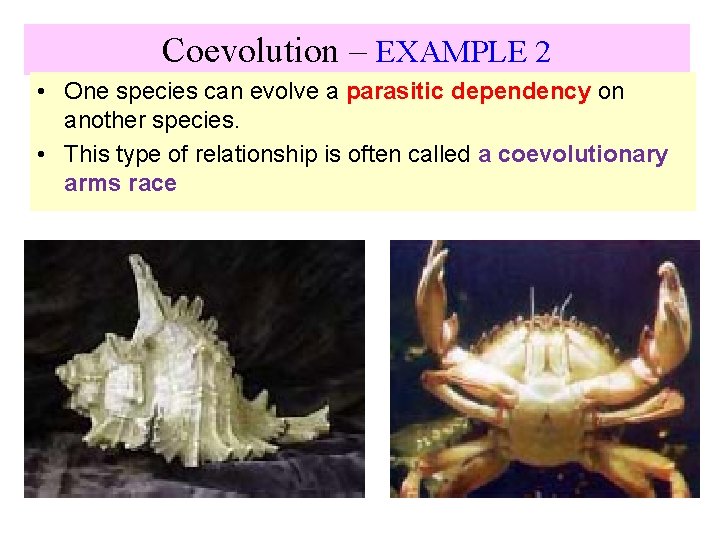 Coevolution – EXAMPLE 2

• One species can evolve a parasitic dependency on another species.

• This type of relationship is often called a coevolutionary arms race